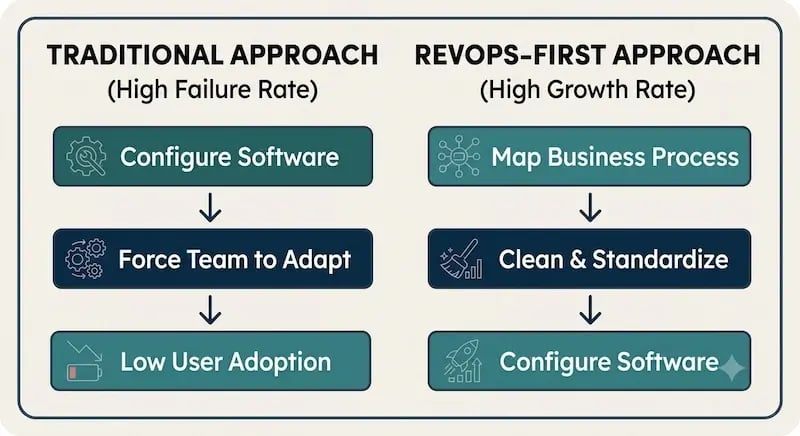 TRADITIONAL APPROACH
(High Failure Rate)

Configure Software

Force Team to Adapt

Low User Adoption

REVOPS-FIRST APPROACH
(High Growth Rate)

Map Business Process

Clean & Standardize

Configure Software